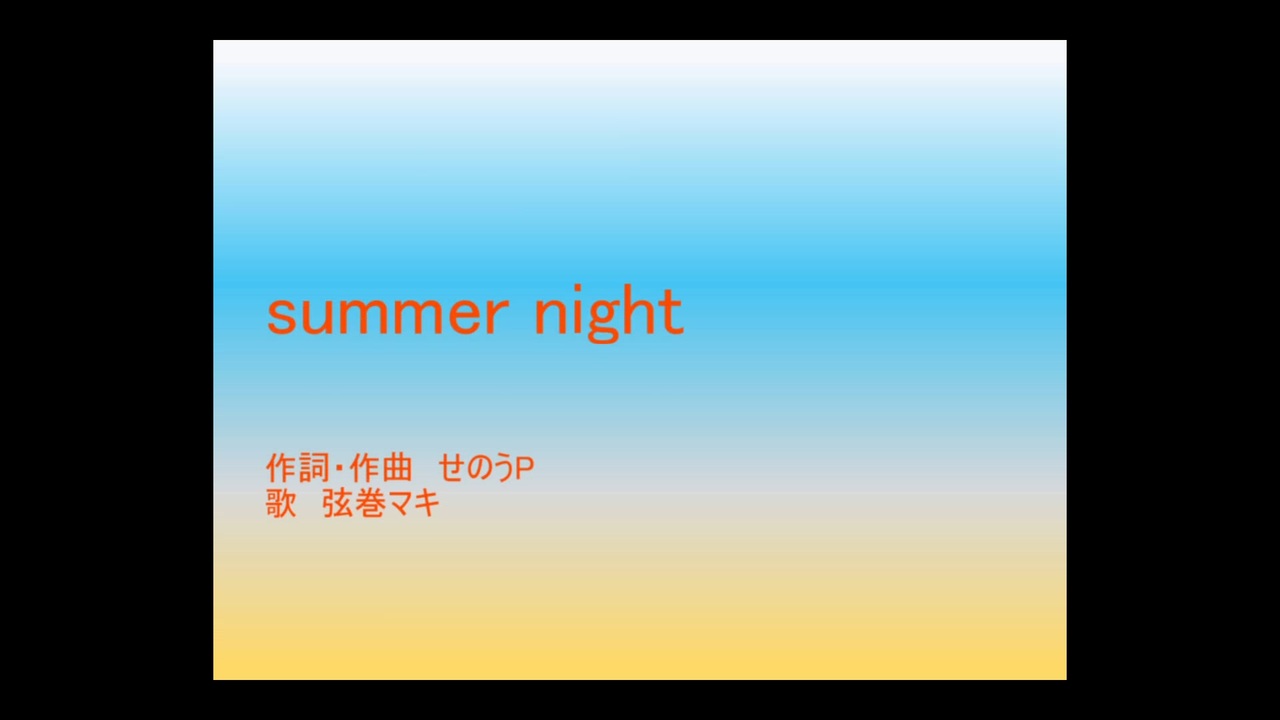 summer night

作詞・作曲　せのうP
歌　弦巻マキ